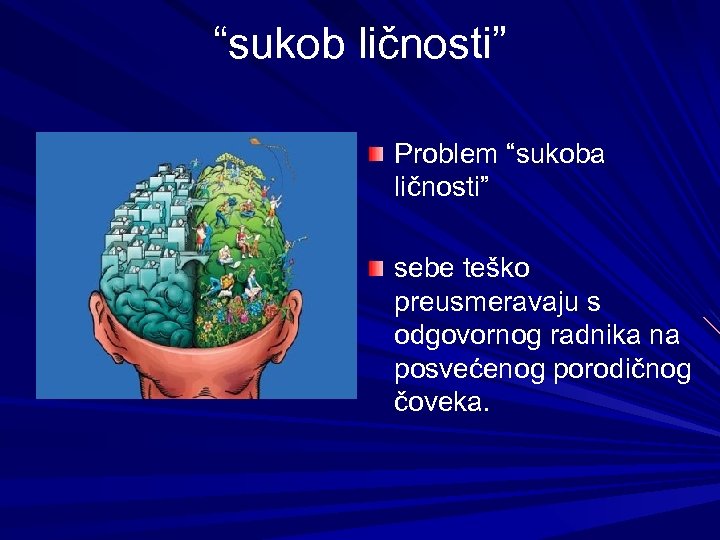 “sukob ličnosti”

Problem “sukoba ličnosti”

sebe teško preusmeravaju s odgovornog radnika na posvećenog porodičnog čoveka.